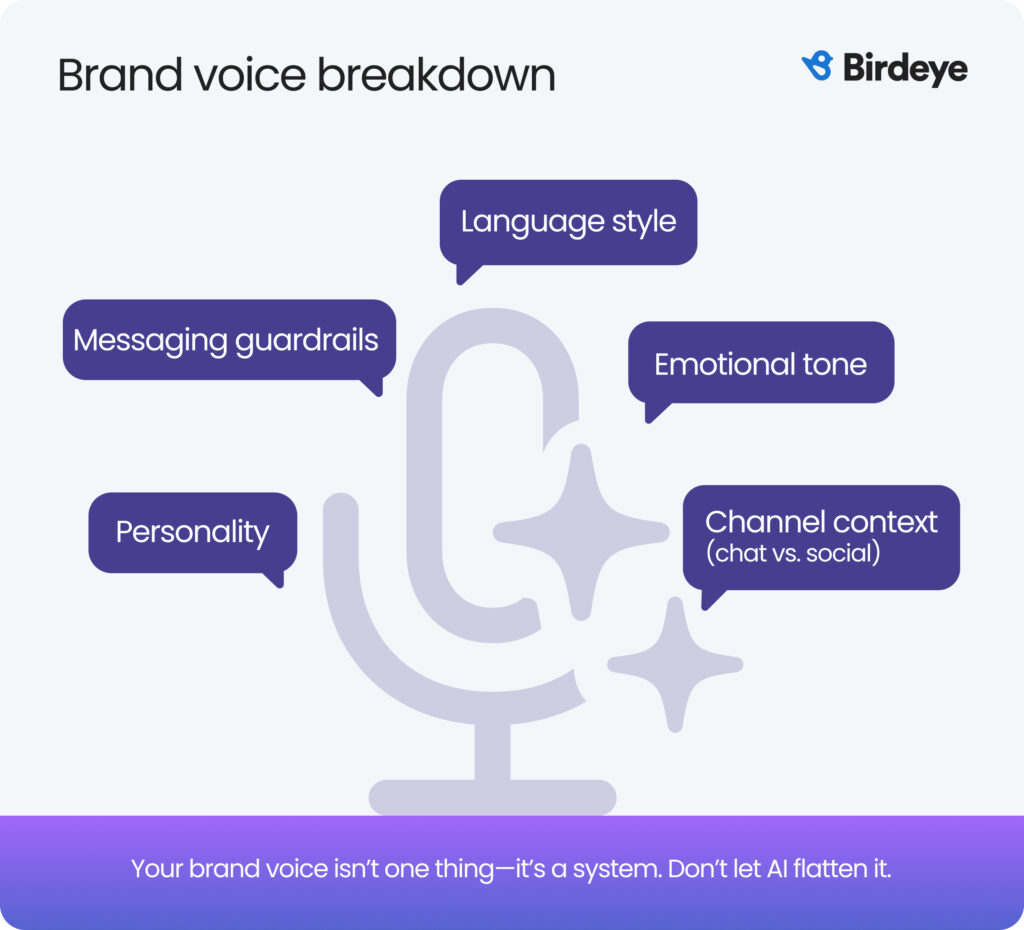 Brand voice breakdown

Birdeye

Language style

Messaging guardrails

Emotional tone

Personality

Channel context
(chat vs. social)

Your brand voice isn't one thing—it's a system. Don't let AI flatten it.